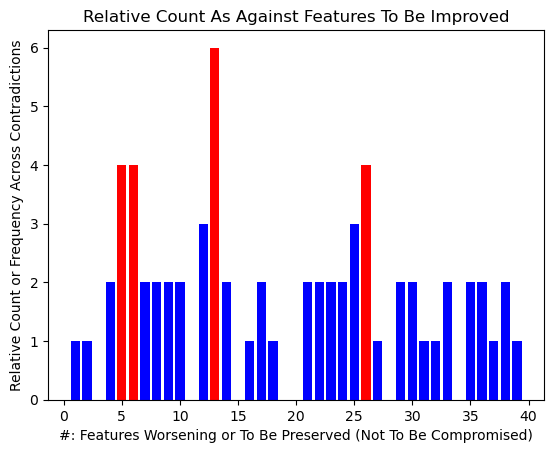 Relative Count As Against Features To Be Improved

Relative Count or Frequency Across Contradictions

6
5
4
3
2
1
0

0 5 10 15 20 25 30 35 40

#: Features Worsening or To Be Preserved (Not To Be Compromised)